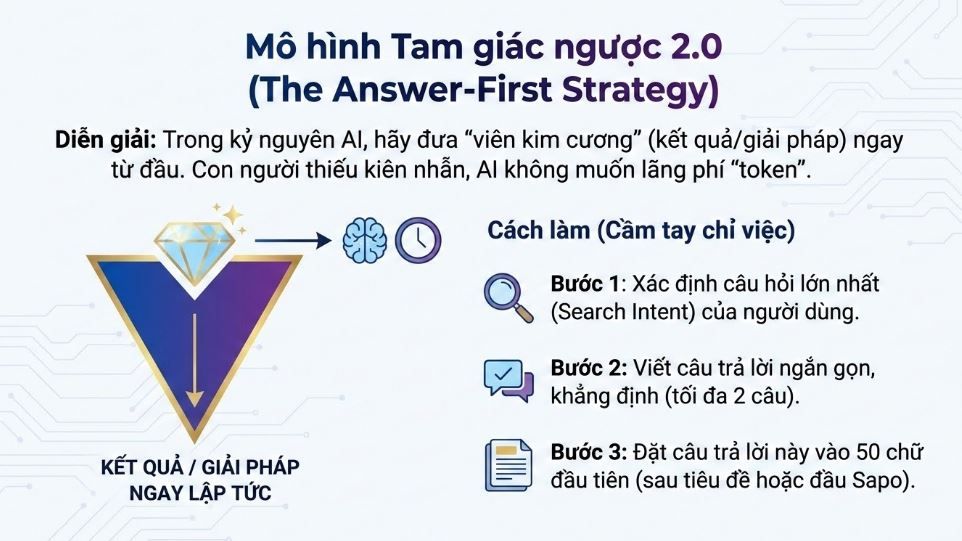 Mô hình Tam giác ngược 2.0
(The Answer-First Strategy)

Diễn giải: Trong kỷ nguyên AI, hãy đưa “viên kim cương” (kết quả/giải pháp) ngay từ đầu. Con người thiếu kiên nhẫn, AI không muốn lãng phí “token”.

KẾT QUẢ / GIẢI PHÁP NGAY LẬP TỨC

Cách làm (Cầm tay chỉ việc)

Bước 1: Xác định câu hỏi lớn nhất (Search Intent) của người dùng.

Bước 2: Viết câu trả lời ngắn gọn, khẳng định (tối đa 2 câu).

Bước 3: Đặt câu trả lời này vào 50 chữ đầu tiên (sau tiêu đề hoặc đầu Sapo).